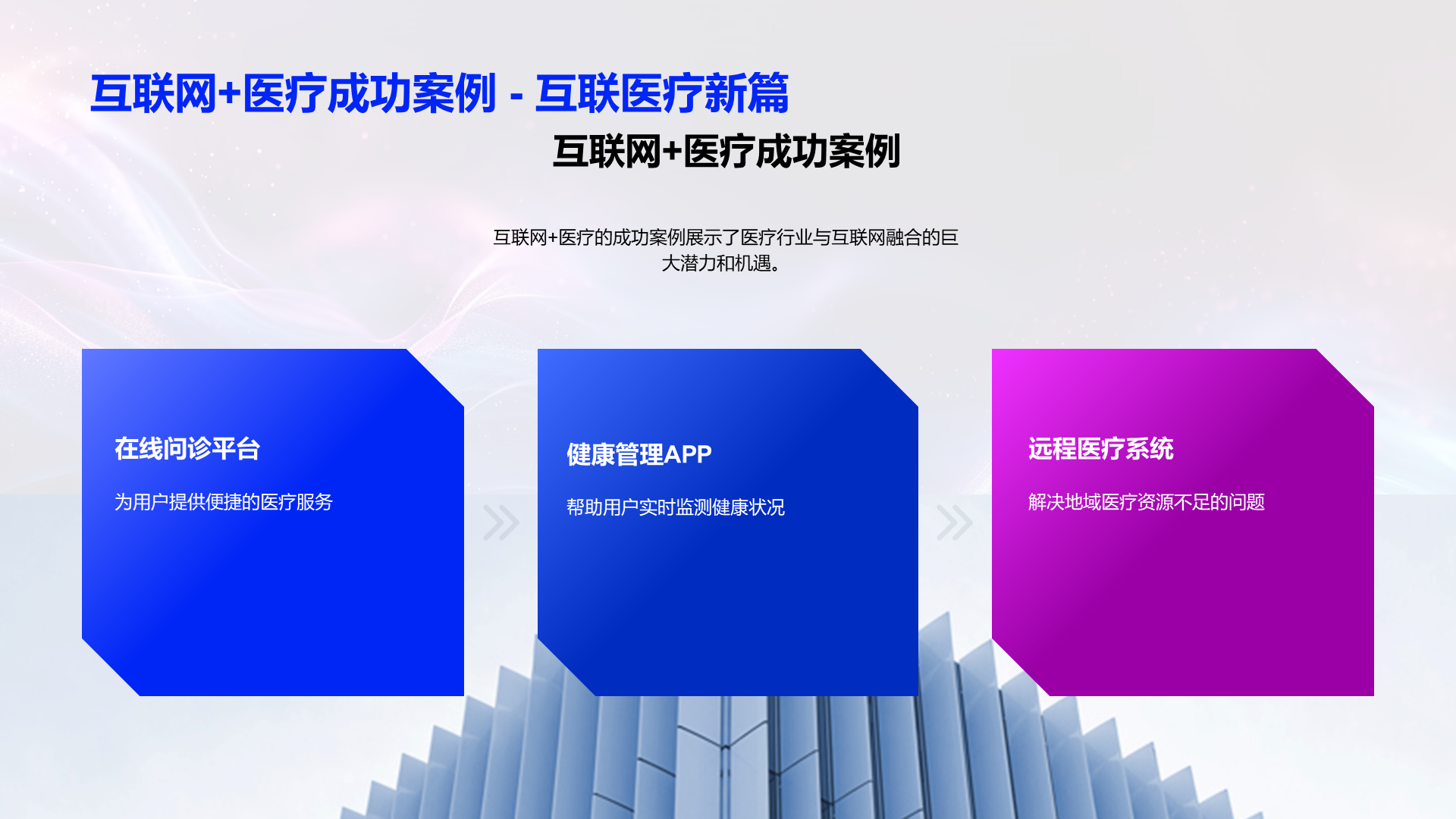 互联网+医疗成功案例 - 互联医疗新篇

互联网+医疗成功案例

互联网+医疗的成功案例展示了医疗行业与互联网融合的巨大潜力和机遇。

在线问诊平台

为用户提供便捷的医疗服务

健康管理APP

帮助用户实时监测健康状况

远程医疗系统

解决地域医疗资源不足的问题